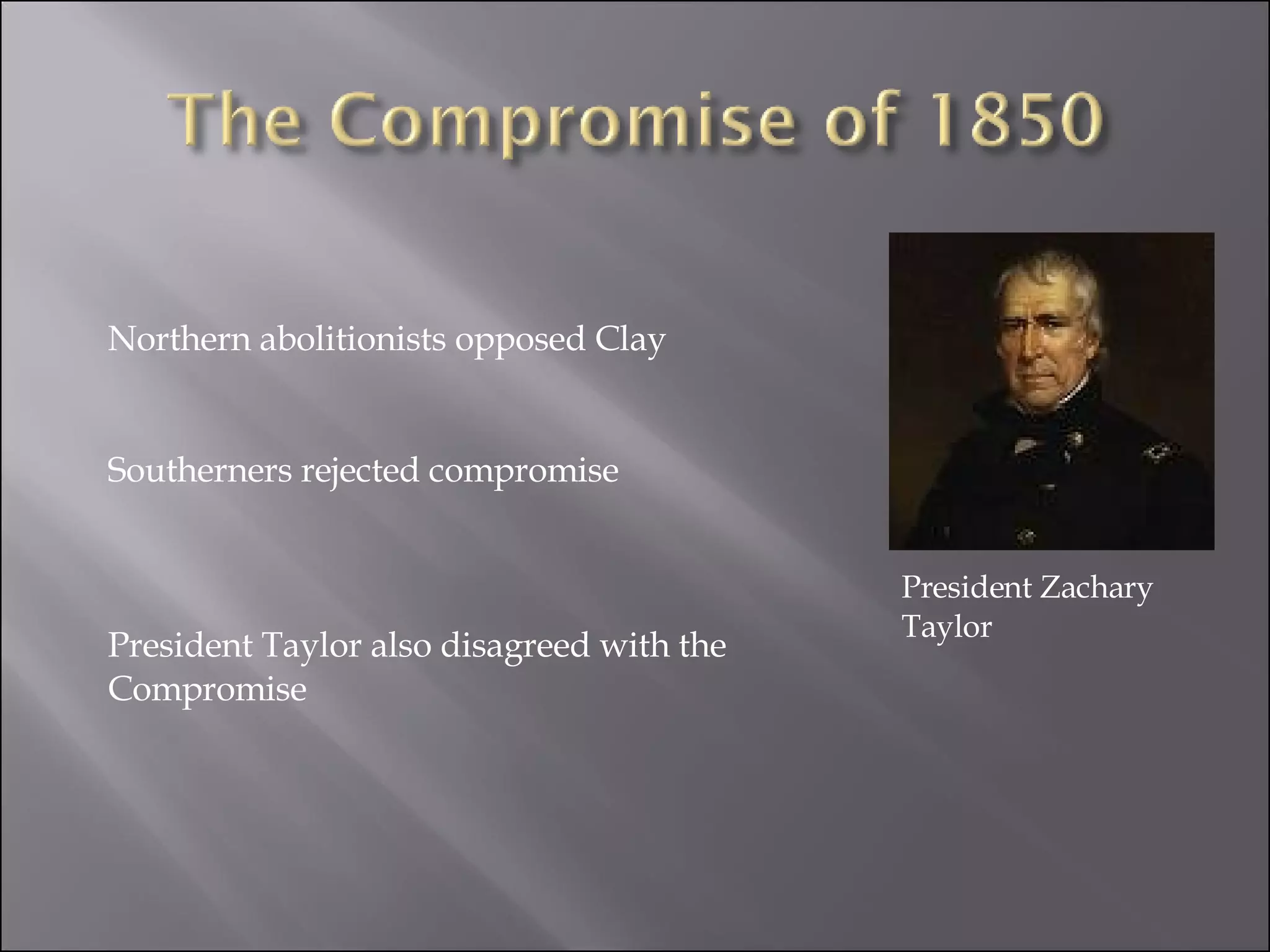 The Compromise of 1850

Northern abolitionists opposed Clay

Southerners rejected compromise

President Taylor also disagreed with the Compromise

President Zachary Taylor